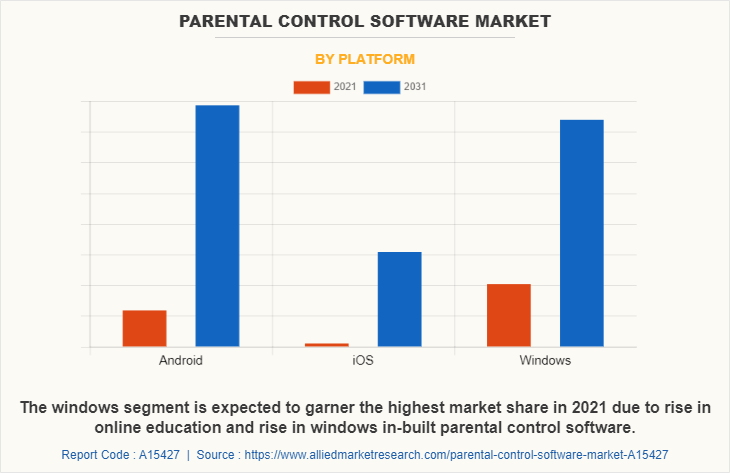 PARENTAL CONTROL SOFTWARE MARKET

BY PLATFORM

2021 2031

Android iOS Windows

The windows segment is expected to garner the highest market share in 2021 due to rise in online education and rise in windows in-built parental control software.

Report Code : A15427 | Source : https://www.alliedmarketresearch.com/parental-control-software-market-A15427